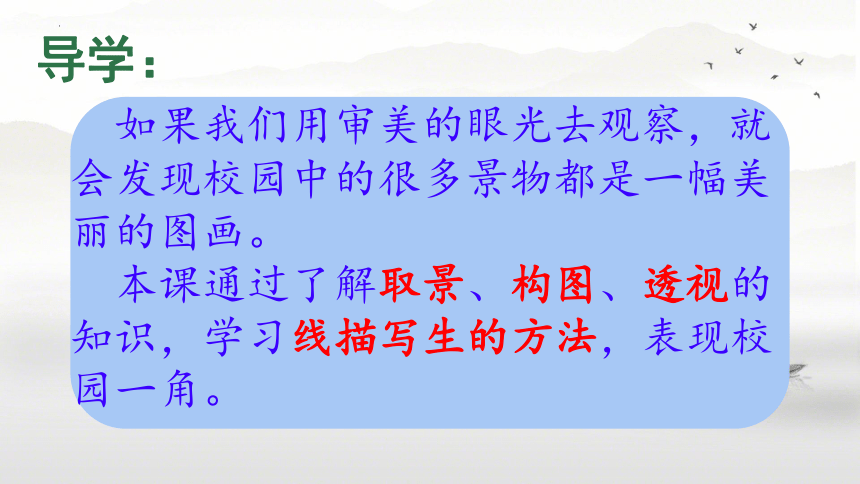 导学：

如果我们用审美的眼光去观察，就会发现校园中的很多景物都是一幅美丽的图画。

本课通过了解取景、构图、透视的知识，学习线描写生的方法，表现校园一角。